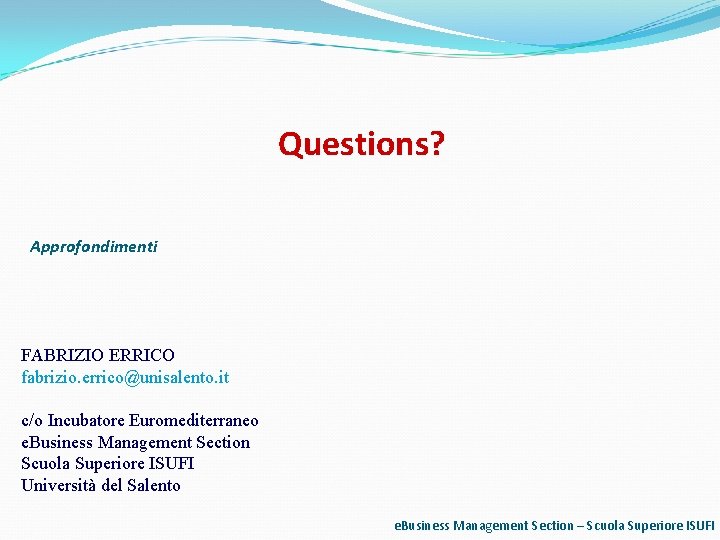 Questions?

Approfondimenti

FABRIZIO ERRICO
fabrizio.errico@unisalento.it

c/o Incubatore Euromediterraneo
eBusiness Management Section
Scuola Superiore ISUFI
Università del Salento

eBusiness Management Section – Scuola Superiore ISUFI